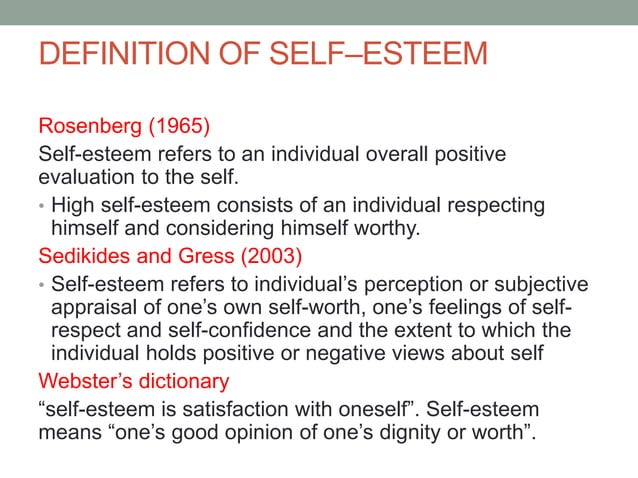 DEFINITION OF SELF–ESTEEM

Rosenberg (1965)

Self-esteem refers to an individual overall positive evaluation to the self.

• High self-esteem consists of an individual respecting himself and considering himself worthy.

Sedikides and Gress (2003)

• Self-esteem refers to individual's perception or subjective appraisal of one's own self-worth, one's feelings of self-respect and self-confidence and the extent to which the individual holds positive or negative views about self

Webster's dictionary

"self-esteem is satisfaction with oneself". Self-esteem means "one's good opinion of one's dignity or worth".